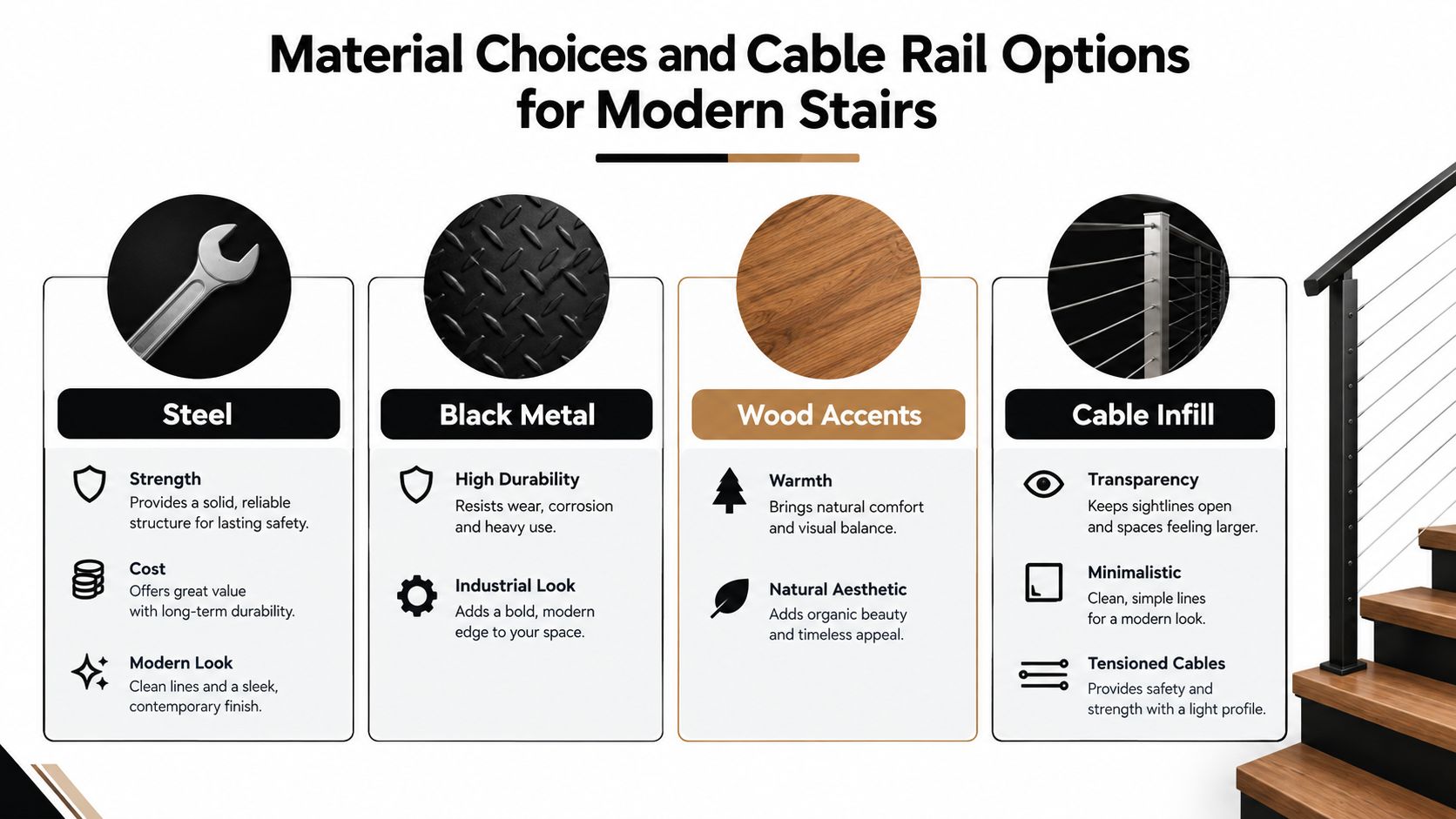 Material Choices and Cable Rail Options for Modern Stairs

Steel

Strength
Provides a solid, reliable structure for lasting safety.

Cost
Offers great value with long-term durability.

Modern Look
Clean lines and a sleek, contemporary finish.

Black Metal

High Durability
Resists wear, corrosion and heavy use.

Industrial Look
Adds a bold, modern edge to your space.

Wood Accents

Warmth
Brings natural comfort and visual balance.

Natural Aesthetic
Adds organic beauty and timeless appeal.

Cable Infill

Transparency
Keeps sightlines open and spaces feeling larger.

Minimalistic
Clean, simple lines for a modern look.

Tensioned Cables
Provides safety and strength with a light profile.